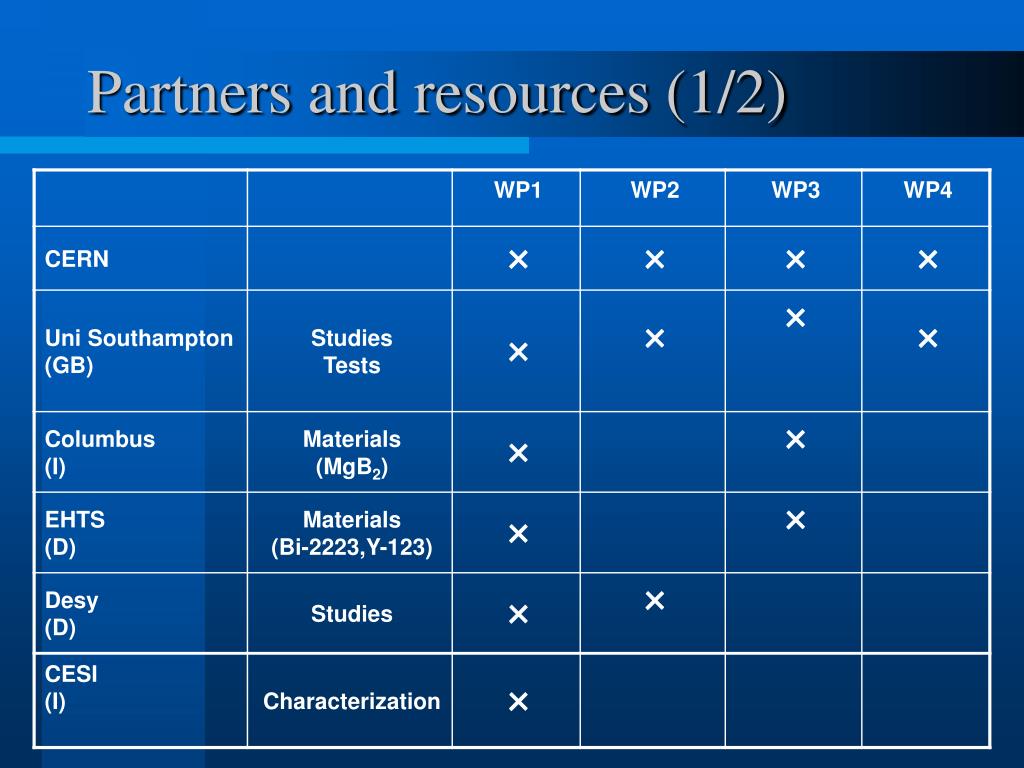 Partners and resources (1/2)

| | | WP1 | WP2 | WP3 | WP4 |
|---|---|---|---|---|---|
| CERN | | × | × | × | × |
| Uni Southampton (GB) | Studies Tests | × | × | × | × |
| Columbus (I) | Materials ($MgB_2$) | × | | × | |
| EHTS (D) | Materials (Bi-2223,Y-123) | × | | × | |
| Desy (D) | Studies | × | × | | |
| CESI (I) | Characterization | × | | | |